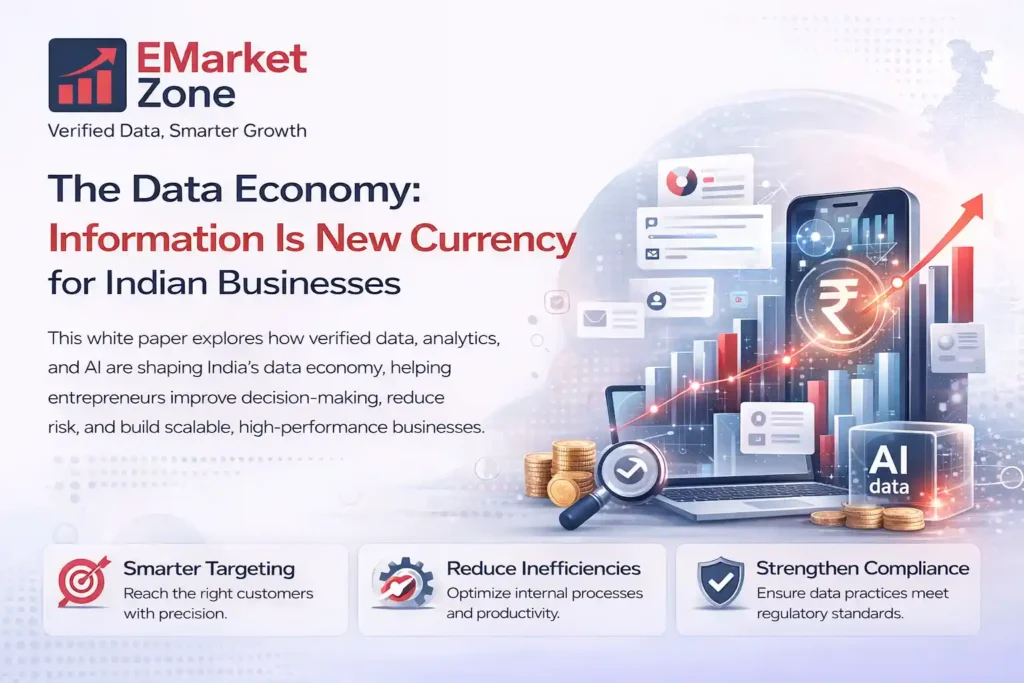 EMarket Zone
Verified Data, Smarter Growth

The Data Economy: Information Is New Currency for Indian Businesses

This white paper explores how verified data, analytics, and AI are shaping India's data economy, helping entrepreneurs improve decision-making, reduce risk, and build scalable, high-performance businesses.

₹

AI data

Smarter Targeting
Reach the right customers with precision.

Reduce Inefficiencies
Optimize internal processes and productivity.

Strengthen Compliance
Ensure data practices meet regulatory standards.